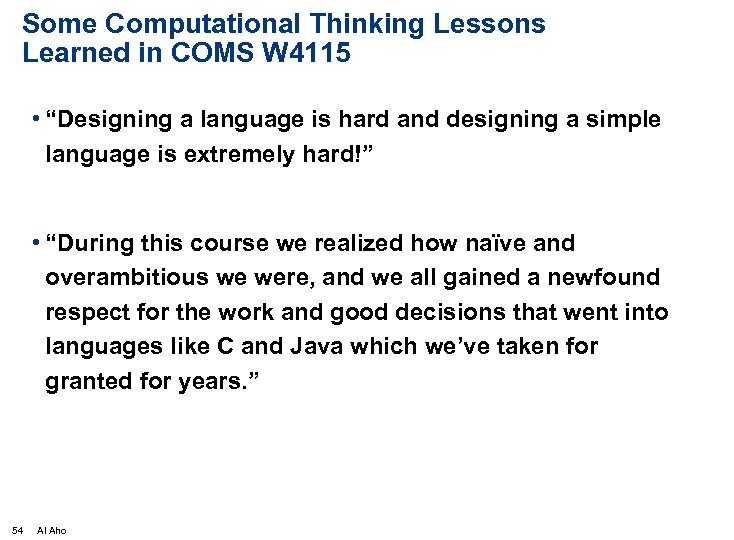 Some Computational Thinking Lessons Learned in COMS W4115

• “Designing a language is hard and designing a simple language is extremely hard!”

• “During this course we realized how naïve and overambitious we were, and we all gained a newfound respect for the work and good decisions that went into languages like C and Java which we’ve taken for granted for years.”

54 Al Aho